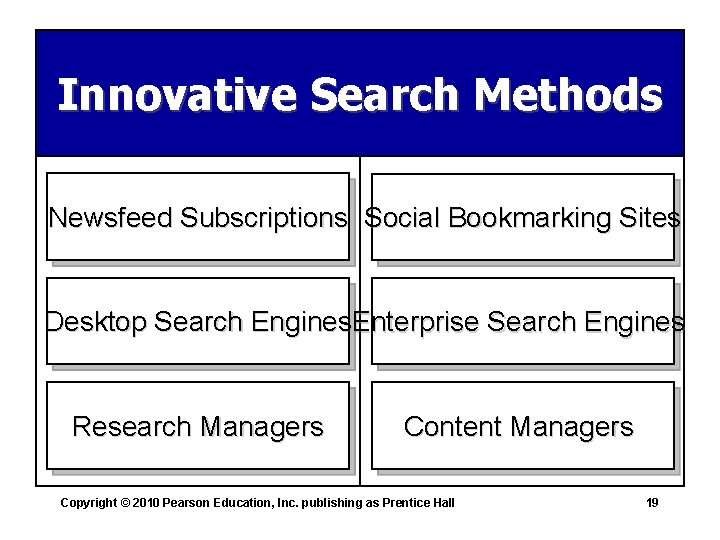 Innovative Search Methods

Newsfeed Subscriptions

Desktop Search Engines

Research Managers

Social Bookmarking Sites

Enterprise Search Engines

Content Managers

Copyright © 2010 Pearson Education, Inc. publishing as Prentice Hall

19